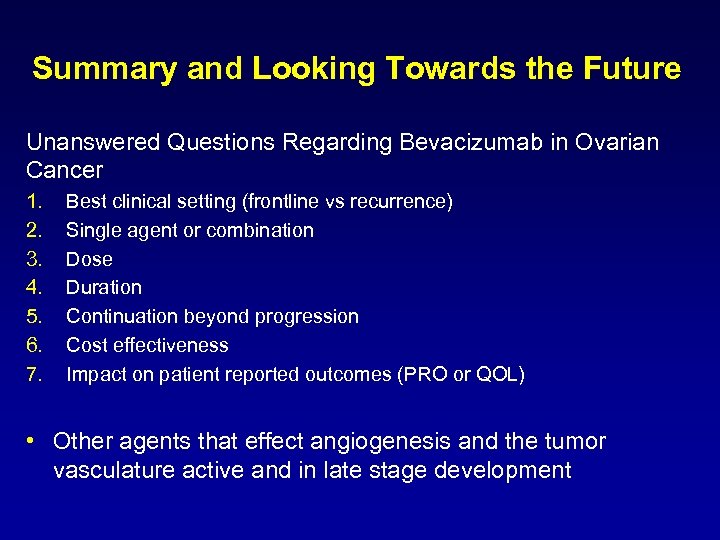 Summary and Looking Towards the Future

Unanswered Questions Regarding Bevacizumab in Ovarian Cancer

1. Best clinical setting (frontline vs recurrence)
2. Single agent or combination
3. Dose
4. Duration
5. Continuation beyond progression
6. Cost effectiveness
7. Impact on patient reported outcomes (PRO or QOL)

• Other agents that effect angiogenesis and the tumor vasculature active and in late stage development